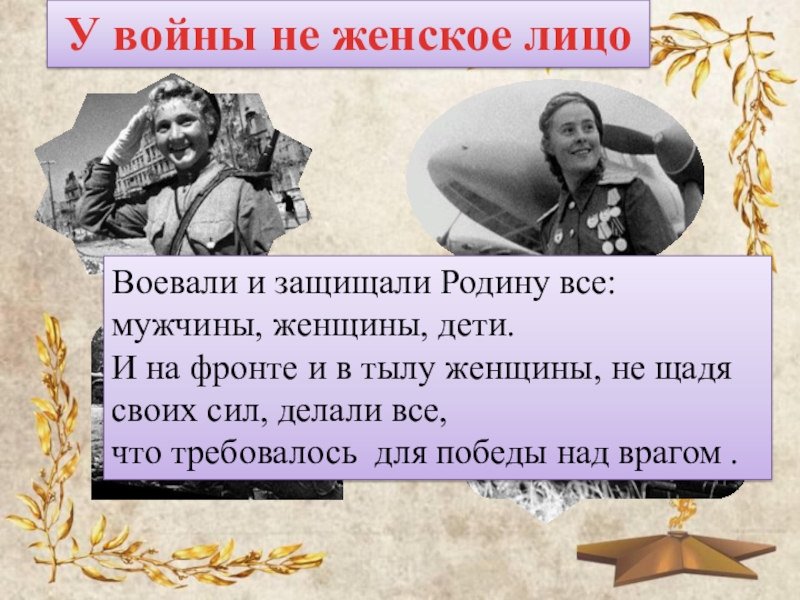 У войны не женское лицо

Воевали и защищали Родину все: мужчины, женщины, дети.
И на фронте и в тылу женщины, не щадя своих сил, делали все,
что требовалось для победы над врагом .